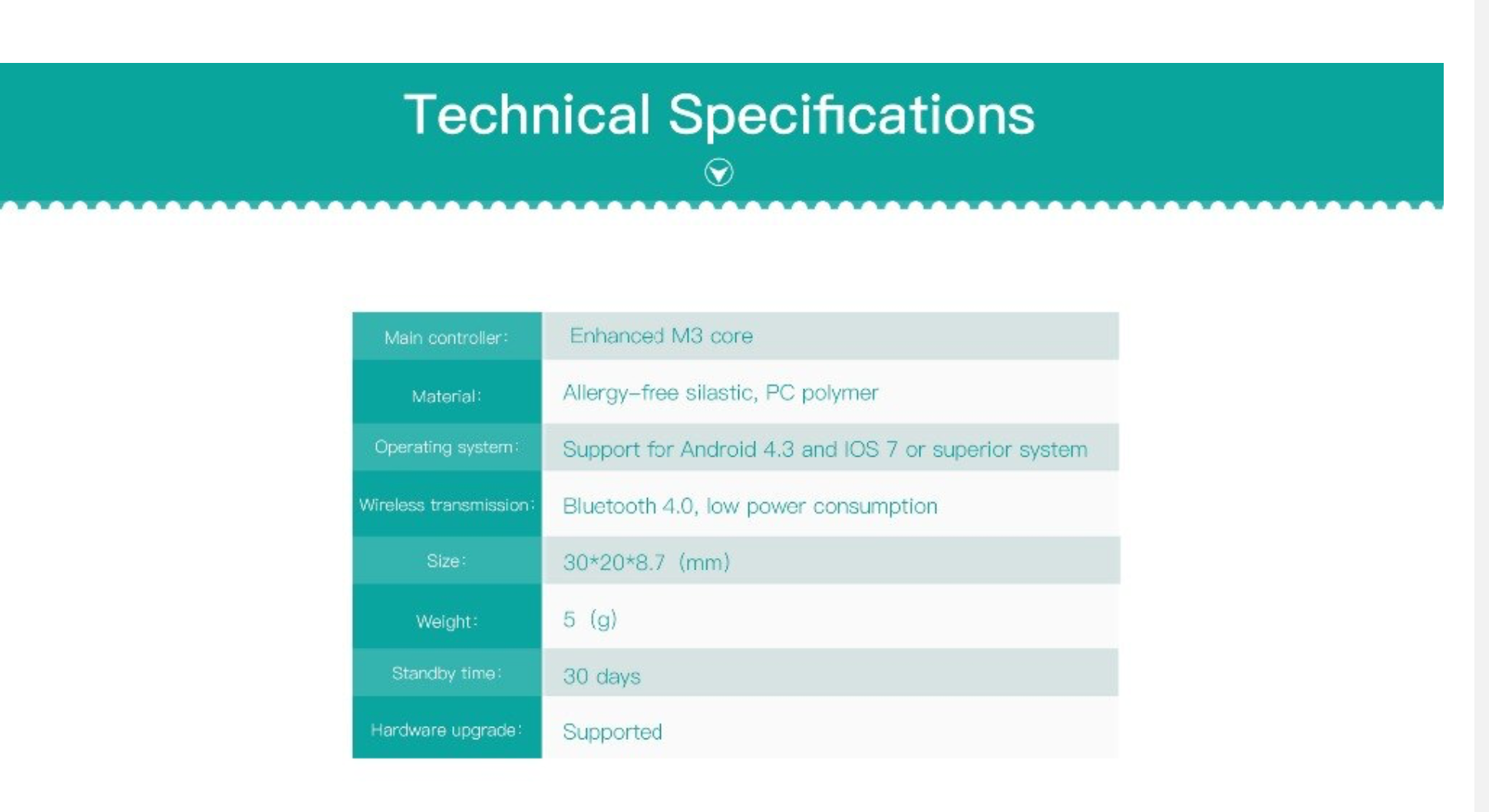 Technical Specifications

| Main controller: | Enhanced M3 core |
|---|---|
| Material: | Allergy-free silastic, PC polymer |
| Operating system: | Support for Android 4.3 and IOS 7 or superior system |
| Wireless transmission: | Bluetooth 4.0, low power consumption |
| Size: | 30*20*8.7 (mm) |
| Weight: | 5 (g) |
| Standby time: | 30 days |
| Hardware upgrade: | Supported |